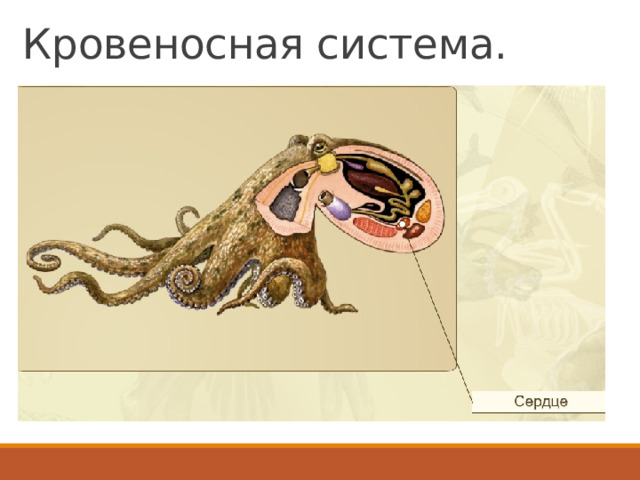 Кровеносная система.

Сердце